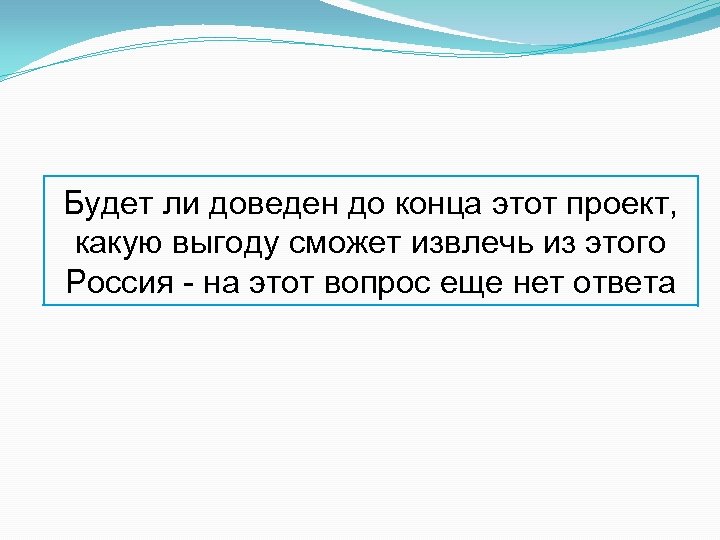 Будет ли доведен до конца этот проект, какую выгоду сможет извлечь из этого Россия - на этот вопрос еще нет ответа